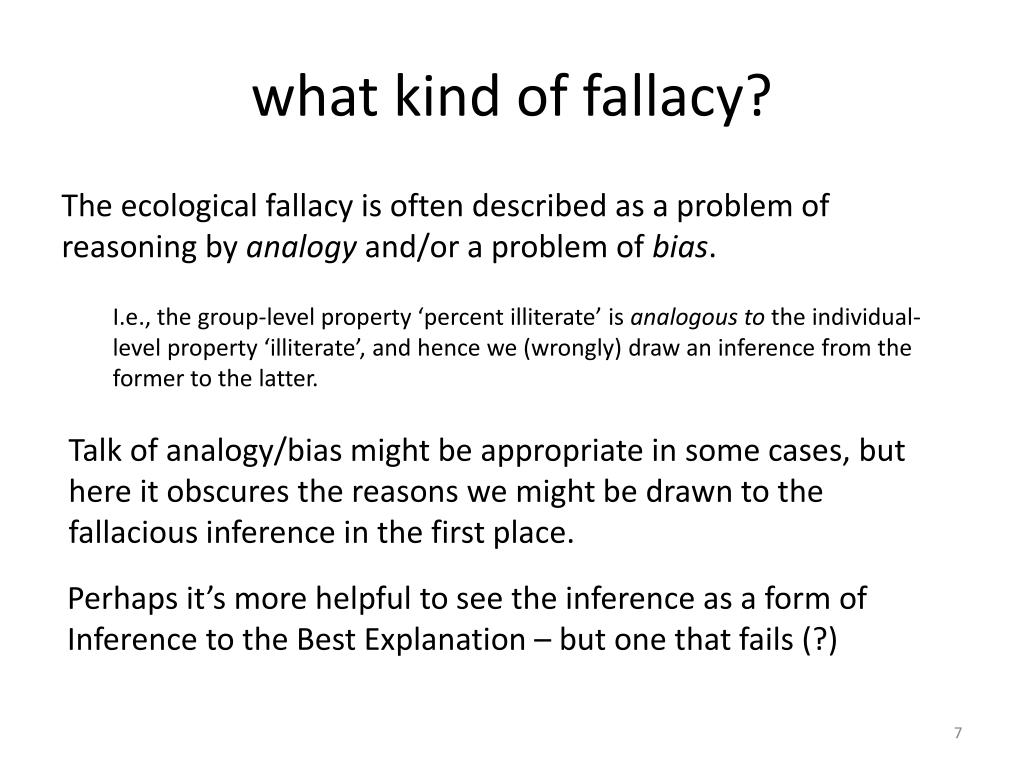 what kind of fallacy?

The ecological fallacy is often described as a problem of reasoning by analogy and/or a problem of bias.

I.e., the group-level property ‘percent illiterate’ is analogous to the individual-level property ‘illiterate’, and hence we (wrongly) draw an inference from the former to the latter.

Talk of analogy/bias might be appropriate in some cases, but here it obscures the reasons we might be drawn to the fallacious inference in the first place.

Perhaps it’s more helpful to see the inference as a form of Inference to the Best Explanation – but one that fails (?)

7